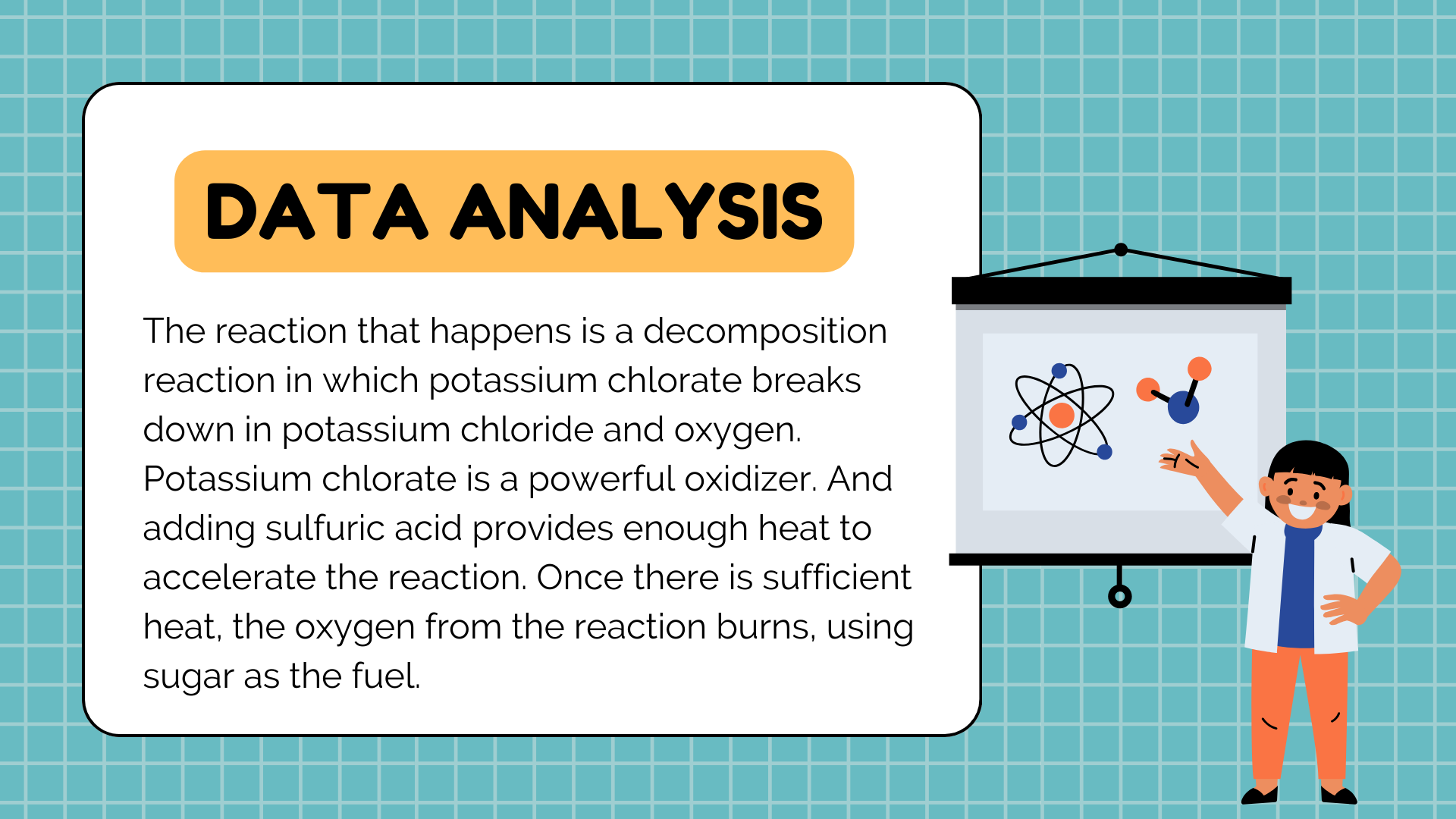 DATA ANALYSIS

The reaction that happens is a decomposition reaction in which potassium chlorate breaks down in potassium chloride and oxygen. Potassium chlorate is a powerful oxidizer. And adding sulfuric acid provides enough heat to accelerate the reaction. Once there is sufficient heat, the oxygen from the reaction burns, using sugar as the fuel.